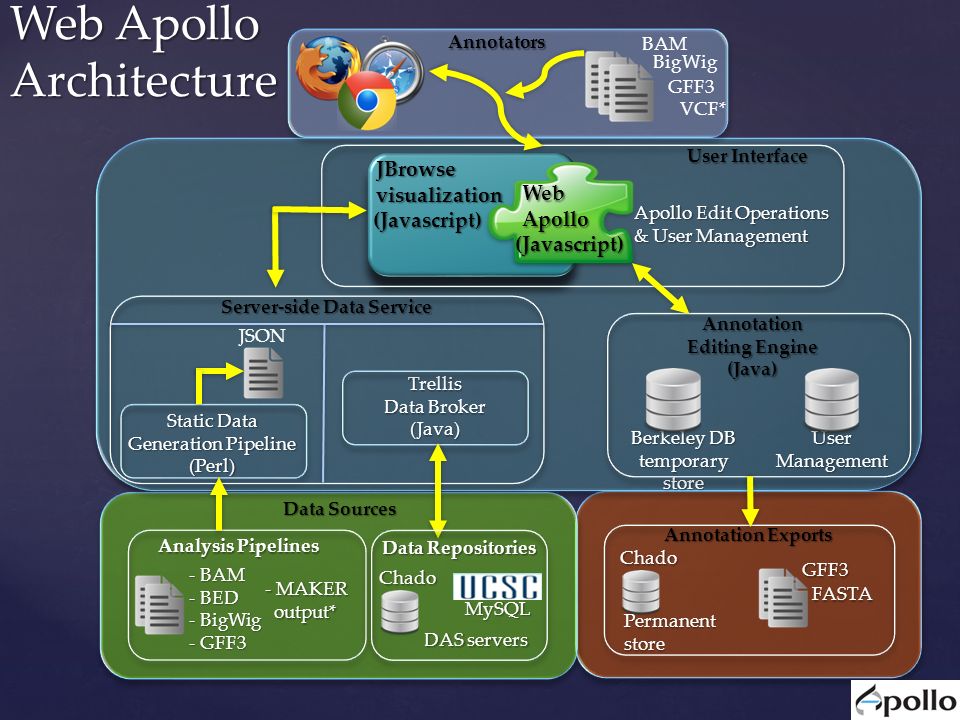 Web Apollo Architecture

Annotators

BAM
BigWig
GFF3
VCF*

User Interface

JBrowse visualization (Javascript)

Web Apollo (Javascript)

Apollo Edit Operations & User Management

Server-side Data Service

JSON

Static Data Generation Pipeline (Perl)

Trellis Data Broker (Java)

Annotation Editing Engine (Java)

Berkeley DB temporary store

User Management

Data Sources

Analysis Pipelines

- BAM
- BED
- BigWig
- GFF3

- MAKER output*

Data Repositories

Chado

UCSC

MySQL

DAS servers

Annotation Exports

Chado

Permanent store

GFF3
FASTA

Apollo